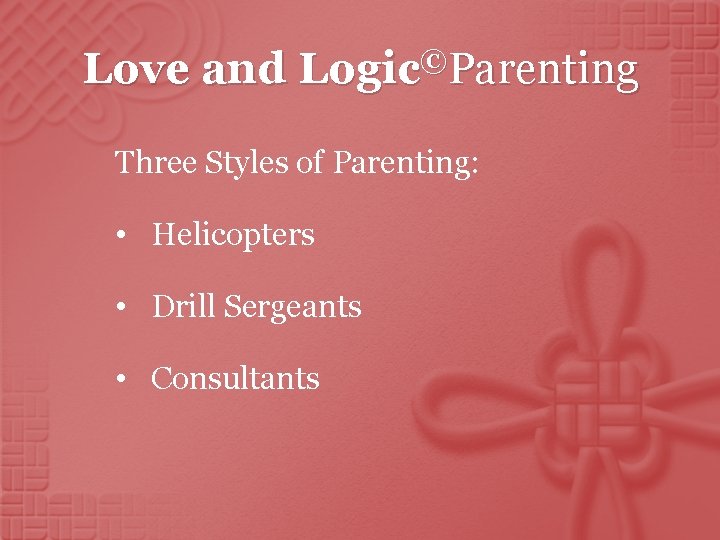 Love and Logic© Parenting

Three Styles of Parenting:

• Helicopters

• Drill Sergeants

• Consultants